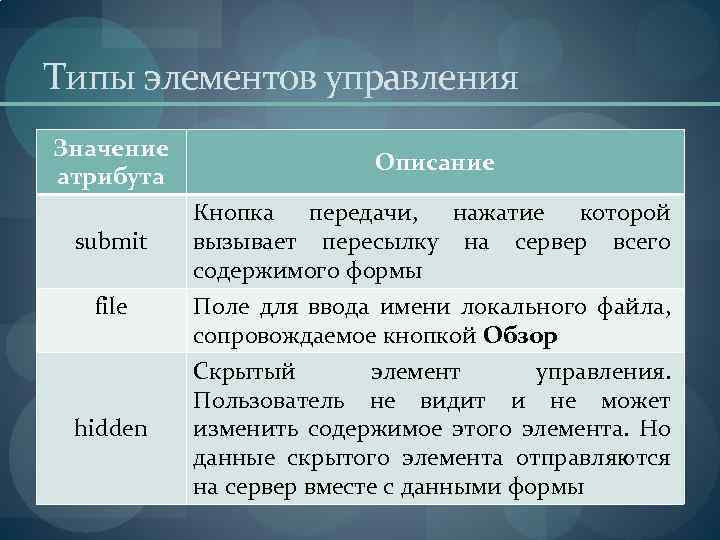 Типы элементов управления

| Значение атрибута | Описание |
|---|---|
| submit | Кнопка передачи, нажатие которой вызывает пересылку на сервер всего содержимого формы |
| file | Поле для ввода имени локального файла, сопровождаемое кнопкой **Обзор** |
| hidden | Скрытый элемент управления. Пользователь не видит и не может изменить содержимое этого элемента. Но данные скрытого элемента отправляются на сервер вместе с данными формы |